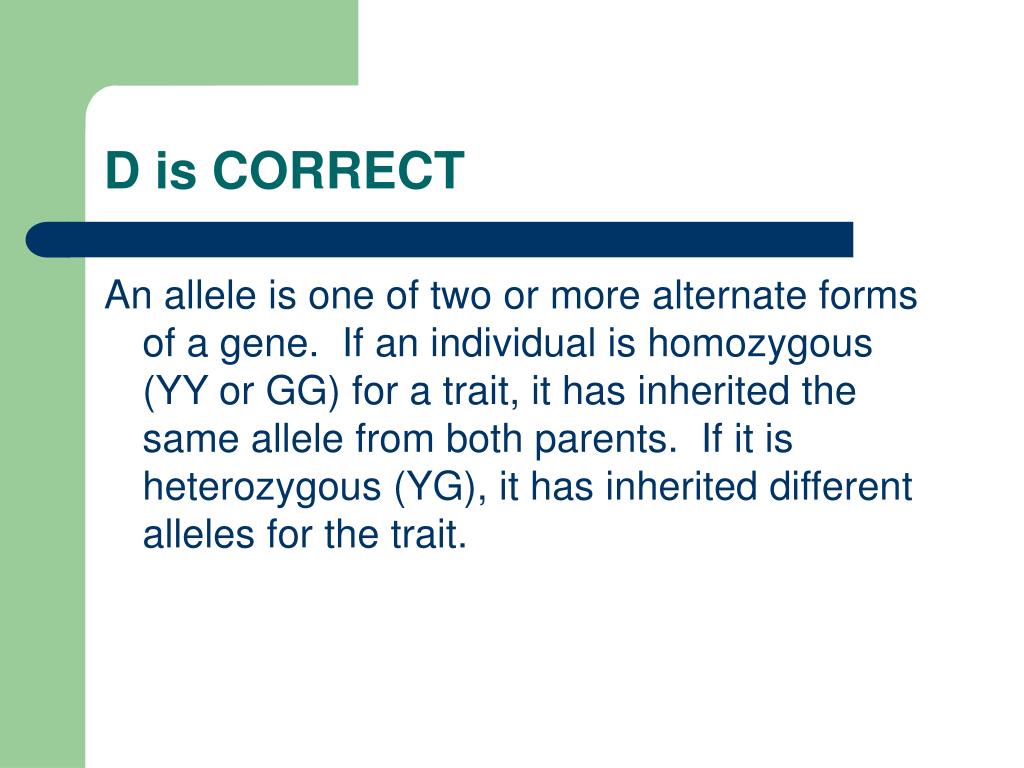 D is CORRECT

An allele is one of two or more alternate forms of a gene.  If an individual is homozygous (YY or GG) for a trait, it has inherited the same allele from both parents.  If it is heterozygous (YG), it has inherited different alleles for the trait.